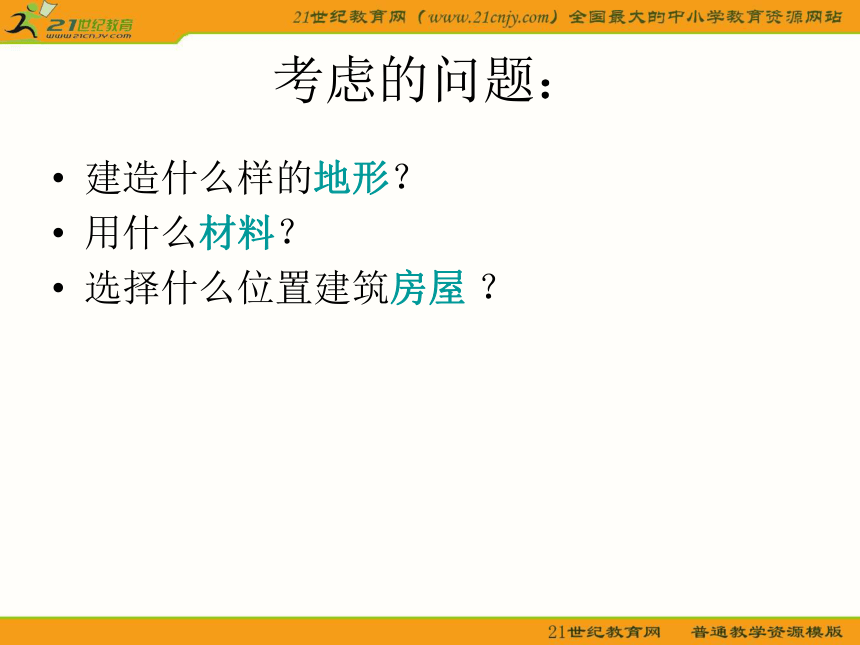 21世纪教育
www.21cnjy.com

21世纪教育网（www.21cnjy.com）全国最大的中小学教育资源网站

考虑的问题：

• 建造什么样的地形？
• 用什么材料？
• 选择什么位置建筑房屋 ？

21世纪教育网　普通教学资源模版